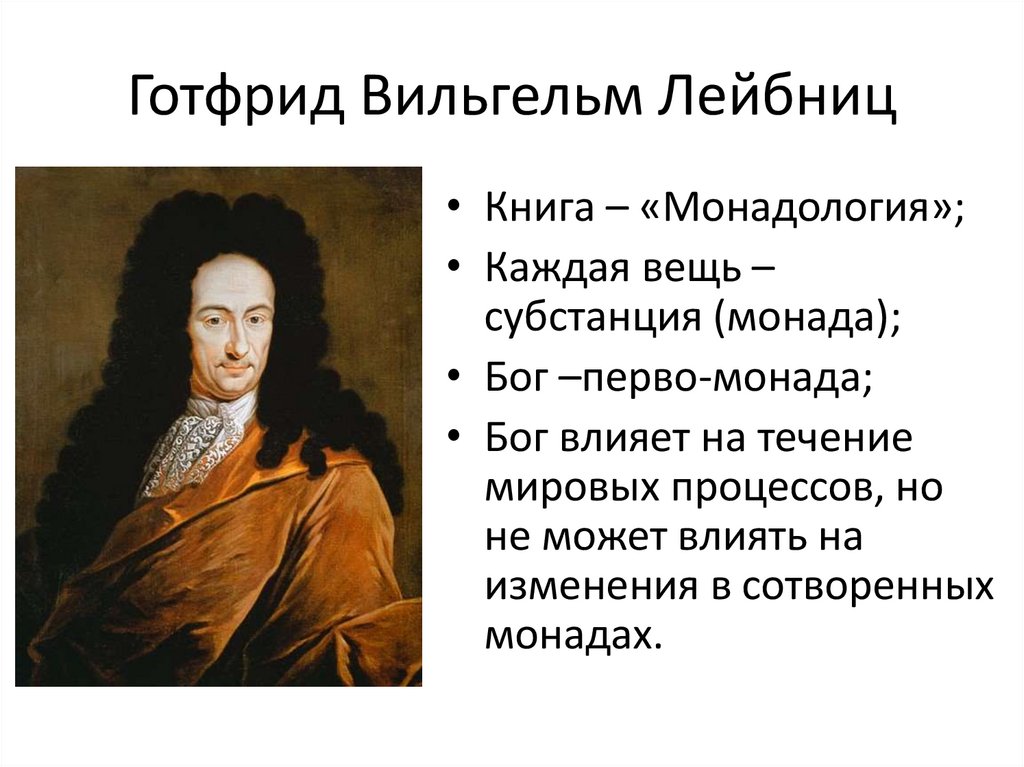 Готфрид Вильгельм Лейбниц

• Книга – «Монадология»;
• Каждая вещь – субстанция (монада);
• Бог –перво-монада;
• Бог влияет на течение мировых процессов, но не может влиять на изменения в сотворенных монадах.